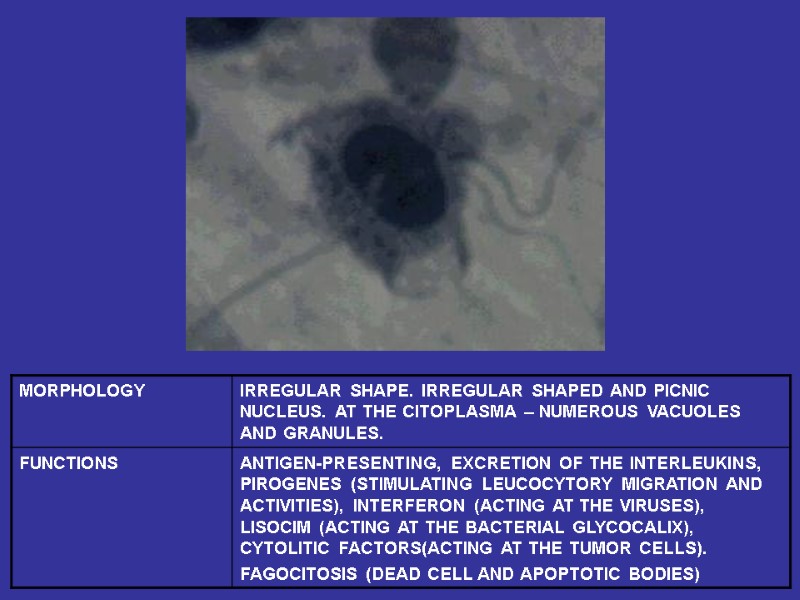 | MORPHOLOGY | IRREGULAR SHAPE. IRREGULAR SHAPED AND PICNIC NUCLEUS. AT THE CITOPLASMA – NUMEROUS VACUOLES AND GRANULES. |
|---|---|
| FUNCTIONS | ANTIGEN-PRESENTING, EXCRETION OF THE INTERLEUKINS, PIROGENES (STIMULATING LEUCOCYTORY MIGRATION AND ACTIVITIES), INTERFERON (ACTING AT THE VIRUSES), LISOCIM (ACTING AT THE BACTERIAL GLYCOCALIX), CYTOLITIC FACTORS(ACTING AT THE TUMOR CELLS). FAGOCITOSIS (DEAD CELL AND APOPTOTIC BODIES) |